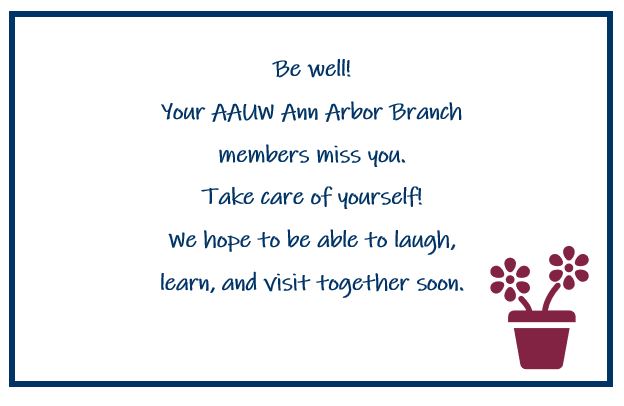 Be well!
Your AAUW Ann Arbor Branch
members miss you.
Take care of yourself!
We hope to be able to laugh,
learn, and visit together soon.